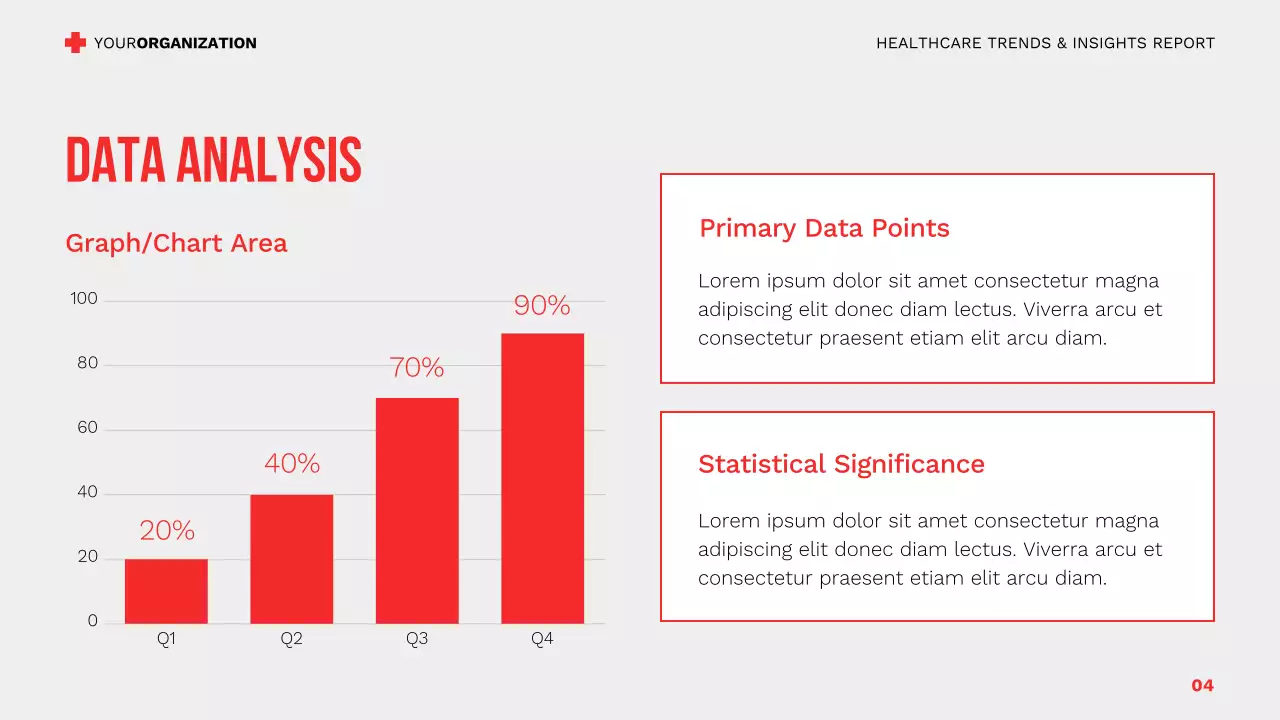 YOURORGANIZATION

HEALTHCARE TRENDS & INSIGHTS REPORT

DATA ANALYSIS

Graph/Chart Area

100
80
60
40
20
0

20%
40%
70%
90%

Q1
Q2
Q3
Q4

Primary Data Points

Lorem ipsum dolor sit amet consectetur magna adipiscing elit donec diam lectus. Viverra arcu et consectetur praesent etiam elit arcu diam.

Statistical Significance

Lorem ipsum dolor sit amet consectetur magna adipiscing elit donec diam lectus. Viverra arcu et consectetur praesent etiam elit arcu diam.

04